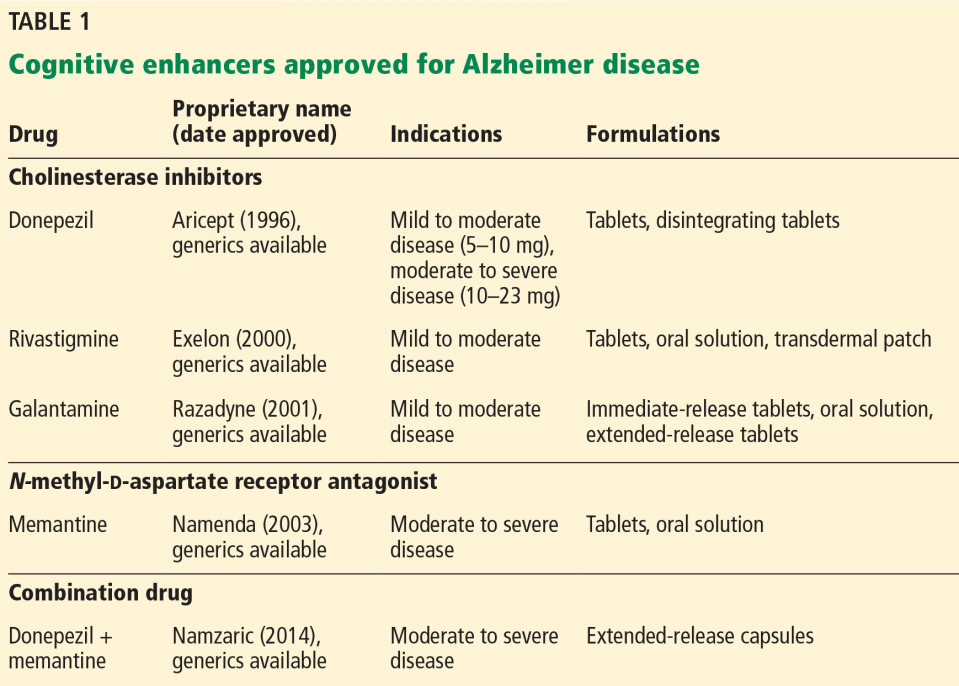 TABLE 1

Cognitive enhancers approved for Alzheimer disease

| Drug | Proprietary name (date approved) | Indications | Formulations |
|---|---|---|---|
| **Cholinesterase inhibitors** | | | |
| Donepezil | Aricept (1996), generics available | Mild to moderate disease (5–10 mg), moderate to severe disease (10–23 mg) | Tablets, disintegrating tablets |
| Rivastigmine | Exelon (2000), generics available | Mild to moderate disease | Tablets, oral solution, transdermal patch |
| Galantamine | Razadyne (2001), generics available | Mild to moderate disease | Immediate-release tablets, oral solution, extended-release tablets |
| ***N*-methyl-D-aspartate receptor antagonist** | | | |
| Memantine | Namenda (2003), generics available | Moderate to severe disease | Tablets, oral solution |
| **Combination drug** | | | |
| Donepezil + memantine | Namzaric (2014), generics available | Moderate to severe disease | Extended-release capsules |